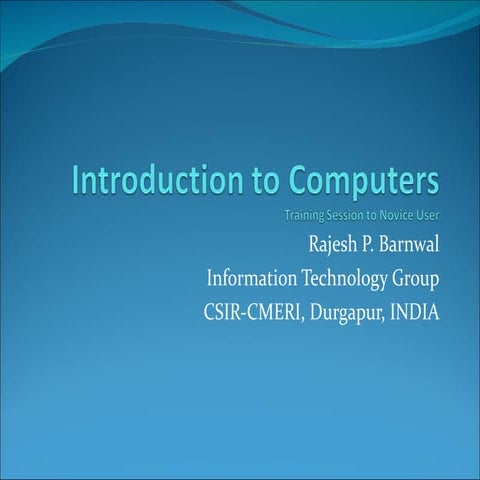 Introduction to Computers

Training Session to Novice User

Rajesh P. Barnwal

Information Technology Group

CSIR-CMERI, Durgapur, INDIA